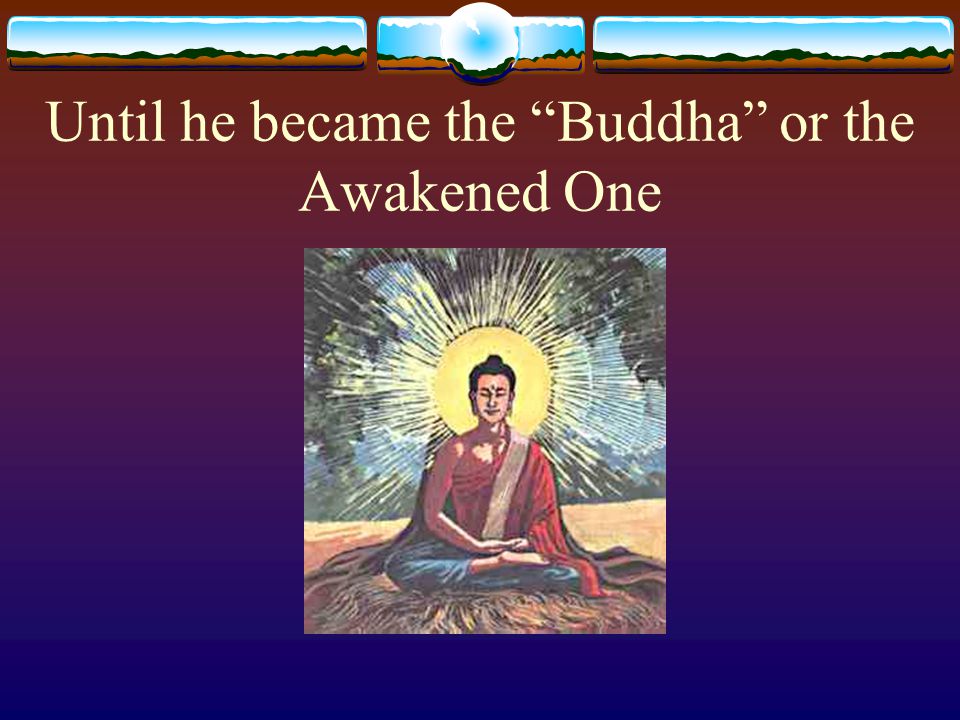 Until he became the “Buddha” or the Awakened One